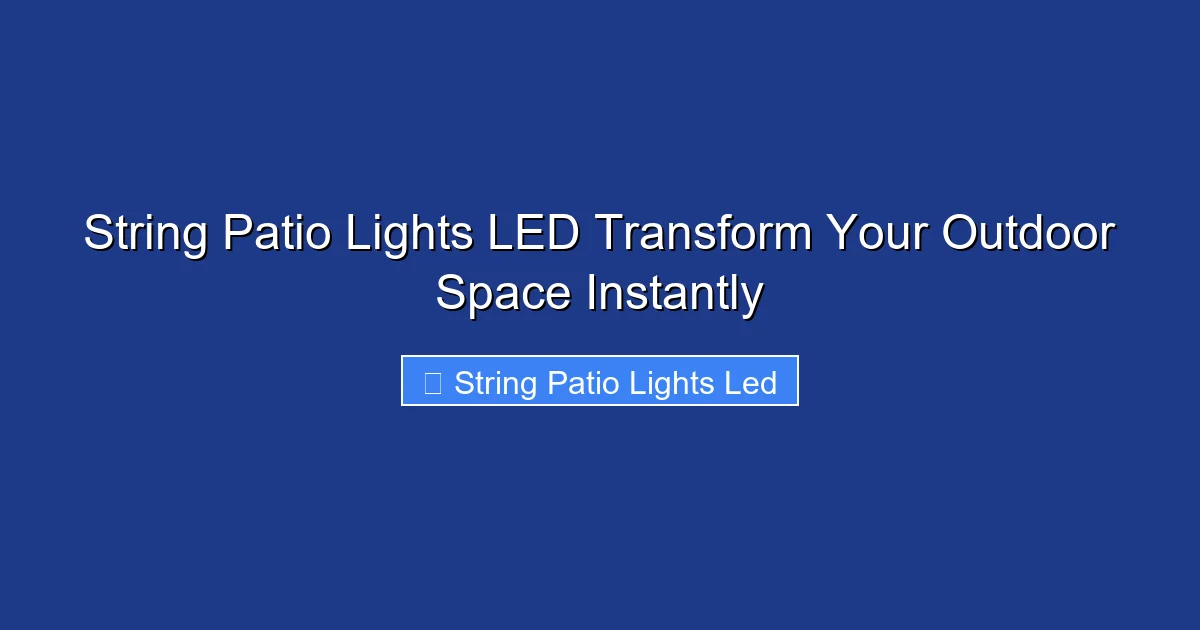 String Patio Lights LED Transform Your Outdoor Space Instantly

String Patio Lights Led